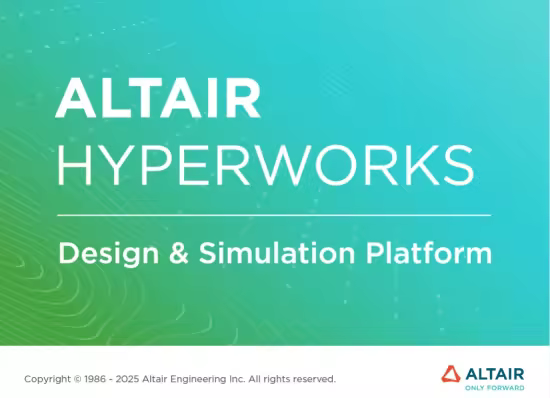 ALTAIR
HYPERWORKS

Design & Simulation Platform

Copyright © 1986 - 2025 Altair Engineering Inc. All rights reserved.

ALTAIR
ONLY FORWARD